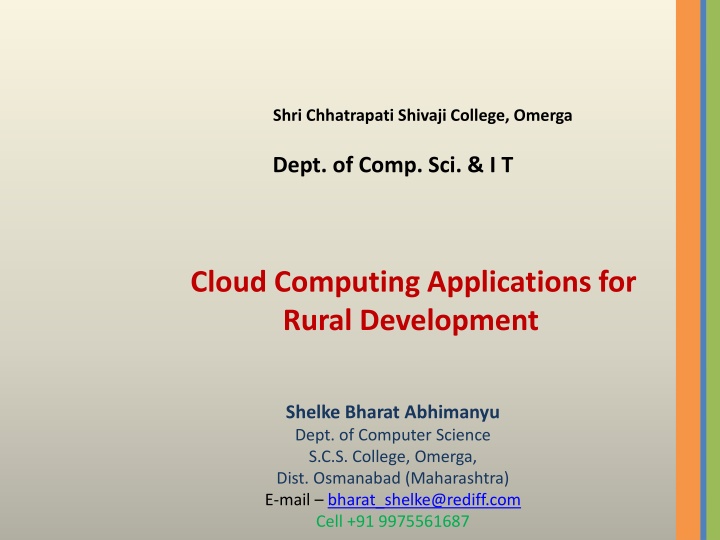 Shri Chhatrapati Shivaji College, Omerga

Dept. of Comp. Sci. & I T

Cloud Computing Applications for Rural Development

Shelke Bharat Abhimanyu
Dept. of Computer Science
S.C.S. College, Omerga,
Dist. Osmanabad (Maharashtra)
E-mail – bharat_shelke@rediff.com
Cell +91 9975561687